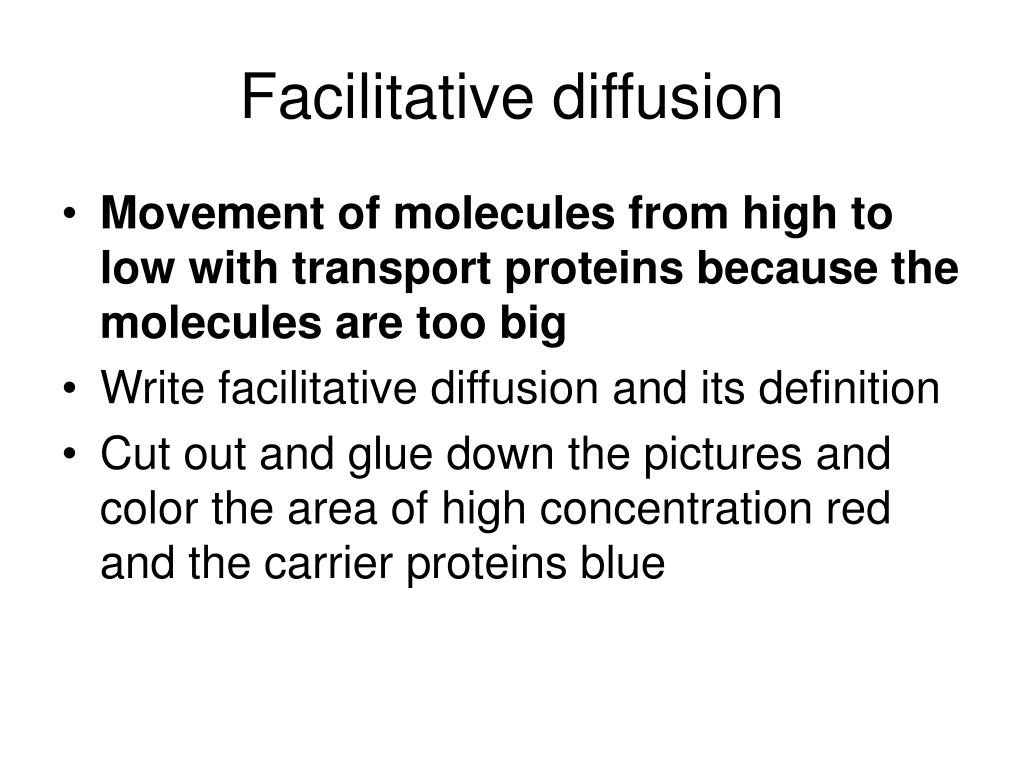 Facilitative diffusion

• Movement of molecules from high to low with transport proteins because the molecules are too big
• Write facilitative diffusion and its definition
• Cut out and glue down the pictures and color the area of high concentration red and the carrier proteins blue